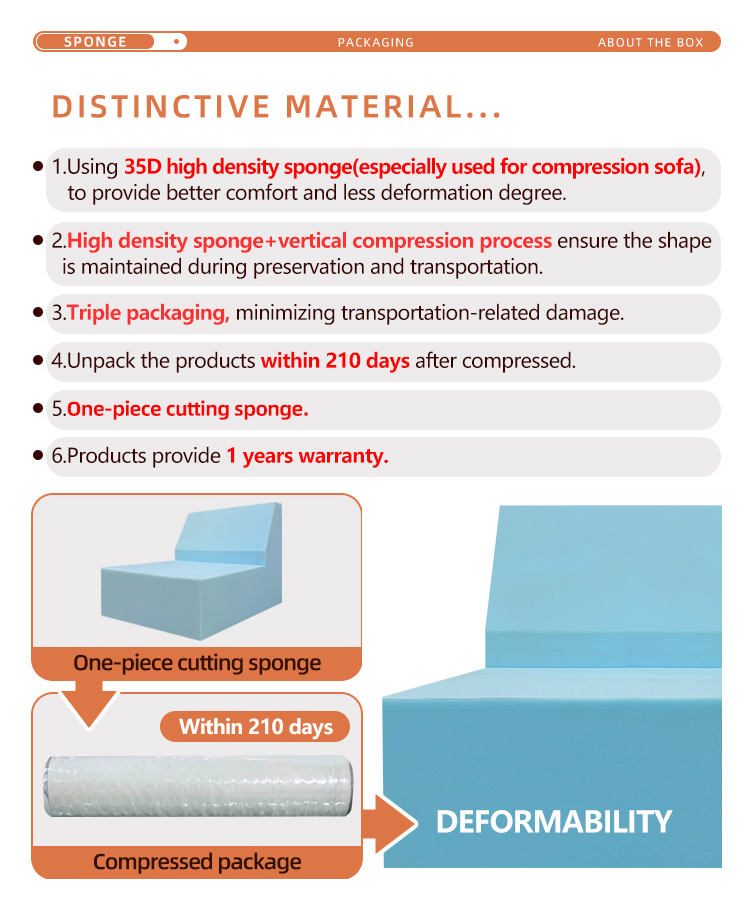 SPONGE PACKAGING ABOUT THE BOX

DISTINCTIVE MATERIAL...

1.Using 35D high density sponge(especially used for compression sofa), to provide better comfort and less deformation degree.

2.High density sponge+vertical compression process ensure the shape is maintained during preservation and transportation.

3.Triple packaging, minimizing transportation-related damage.

4.Unpack the products within 210 days after compressed.

5.One-piece cutting sponge.

6.Products provide 1 years warranty.

One-piece cutting sponge

Within 210 days

Compressed package

DEFORMABILITY